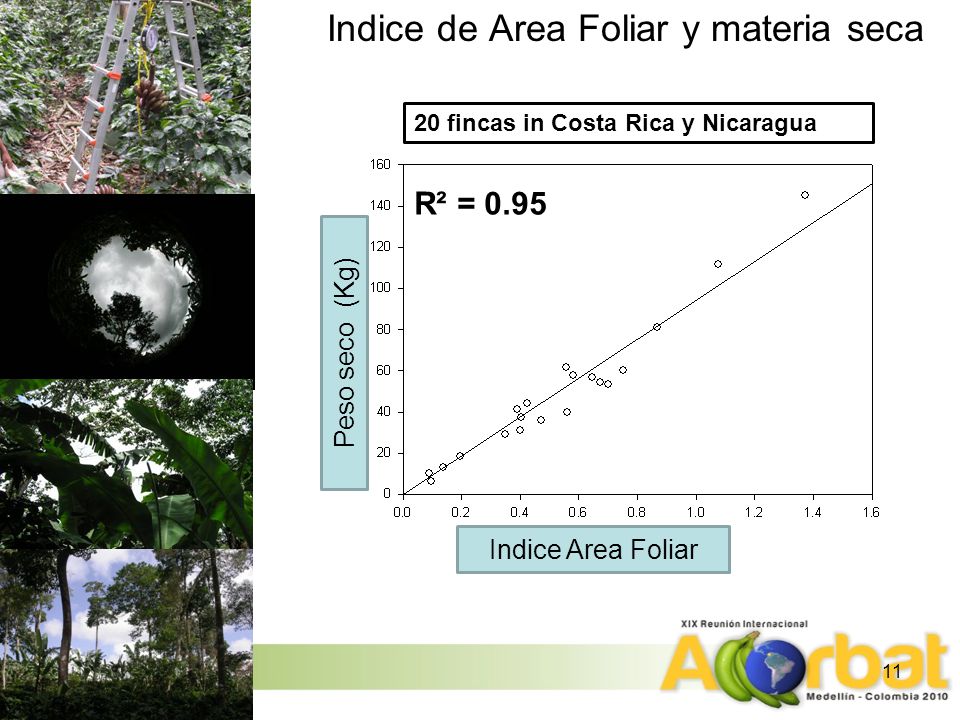 Indice de Area Foliar y materia seca

20 fincas in Costa Rica y Nicaragua

$R^2 = 0.95$

Peso seco (Kg)

160
140
120
100
80
60
40
20
0

0.0 0.2 0.4 0.6 0.8 1.0 1.2 1.4 1.6

Indice Area Foliar

XIX Reunión Internacional
Acorbat
Medellín - Colombia 2010

11